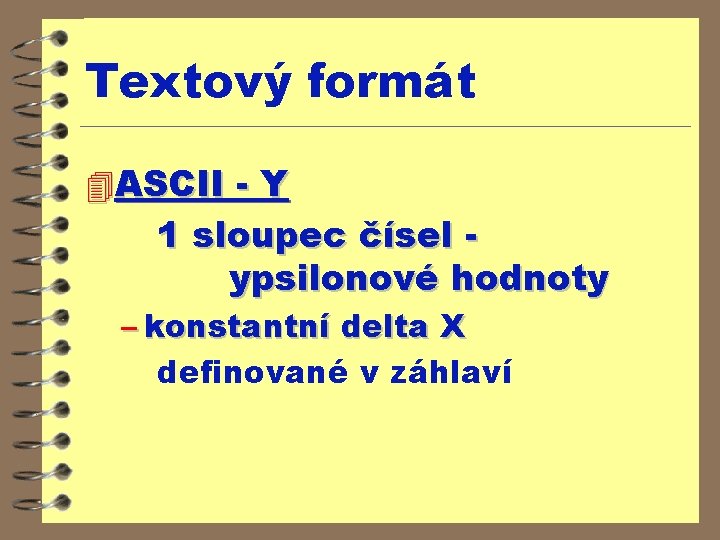 Textový formát

ASCII - Y

1 sloupec čísel - ypsilonové hodnoty

– konstantní delta X definované v záhlaví